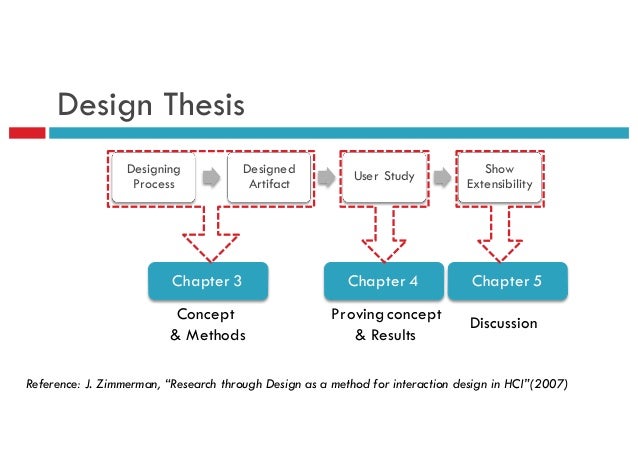 Design Thesis

Designing Process

Designed Artifact

User Study

Show Extensibility

Chapter 3

Concept & Methods

Chapter 4

Proving concept & Results

Chapter 5

Discussion

Reference: J. Zimmerman, "Research through Design as a method for interaction design in HCI"(2007)